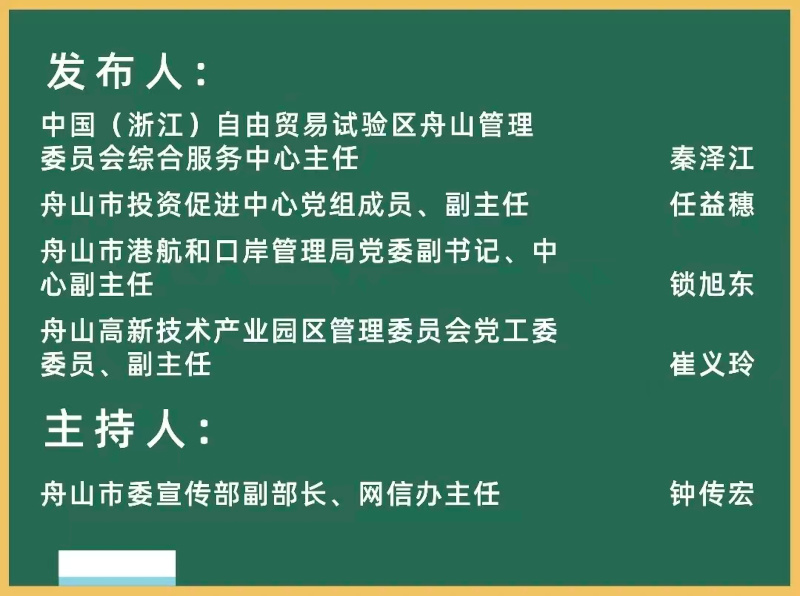 发布人：

中国（浙江）自由贸易试验区舟山管理委员会综合服务中心主任 秦泽江

舟山市投资促进中心党组成员、副主任 任益穗

舟山市港航和口岸管理局党委副书记、中心副主任 锁旭东

舟山高新技术产业园区管理委员会党工委委员、副主任 崔义玲

主持人：

舟山市委宣传部副部长、网信办主任 钟传宏